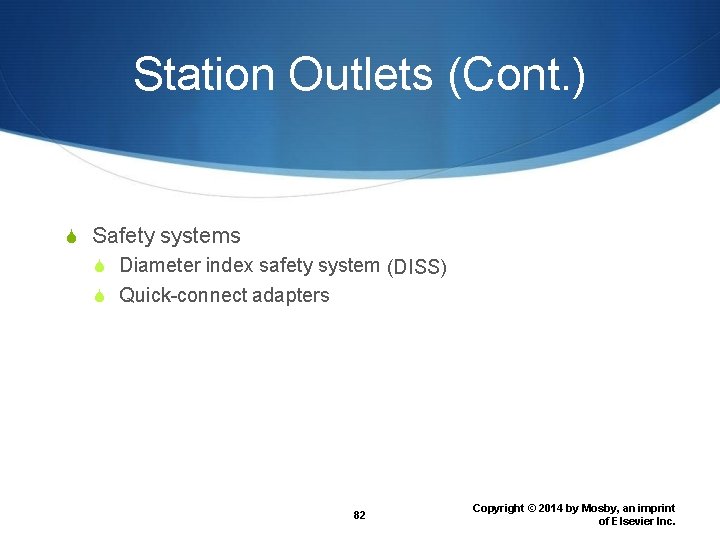 Station Outlets (Cont.)

Safety systems

Diameter index safety system (DISS)

Quick-connect adapters

82

Copyright © 2014 by Mosby, an imprint of Elsevier Inc.